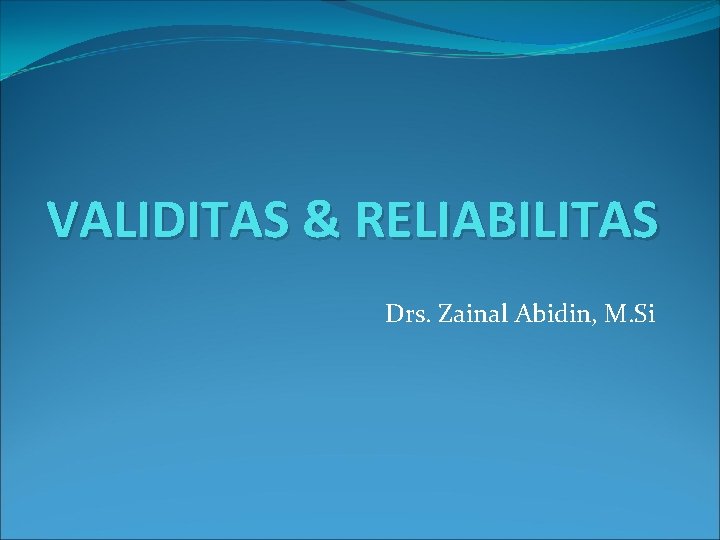 VALIDITAS & RELIABILITAS

Drs. Zainal Abidin, M.Si